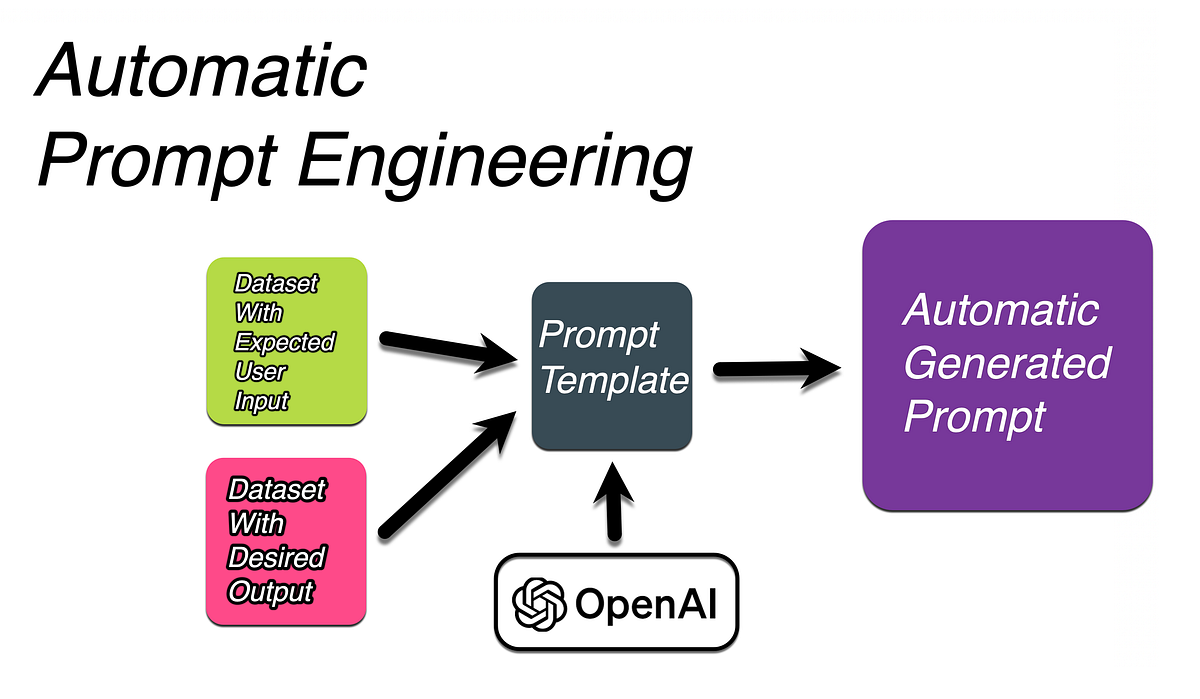 Automatic
Prompt Engineering

Dataset With Expected User Input

Dataset With Desired Output

Prompt Template

OpenAI

Automatic Generated Prompt